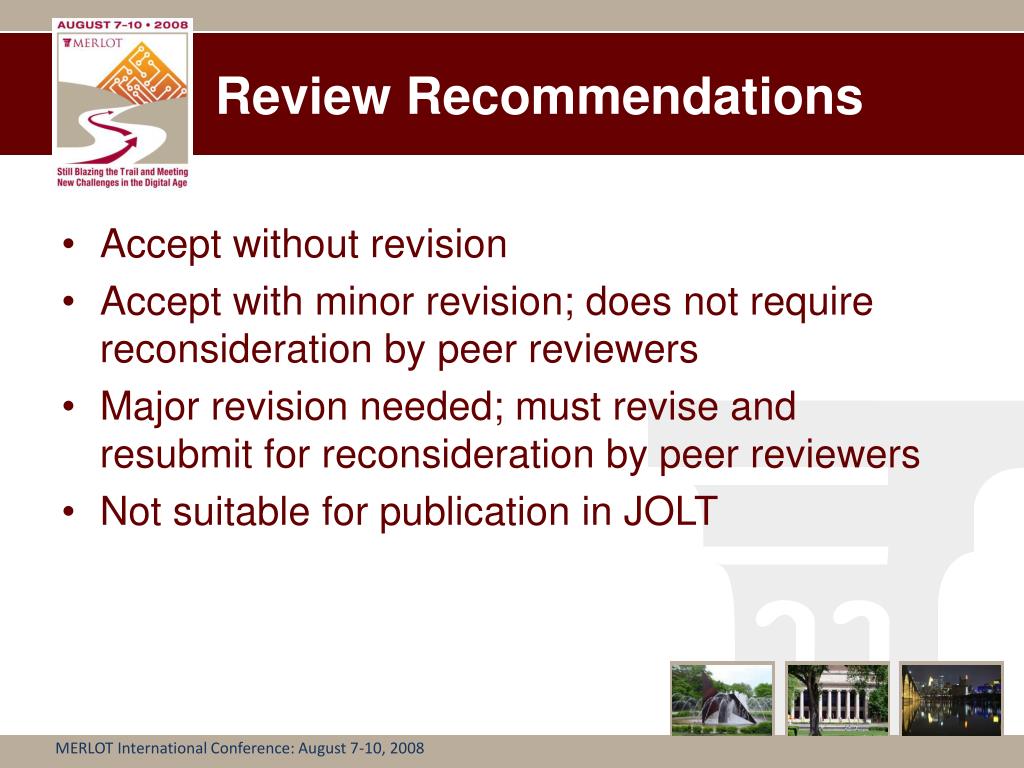 AUGUST 7–10 • 2008
MERLOT
Still Blazing the Trail and Meeting New Challenges in the Digital Age

Review Recommendations

• Accept without revision
• Accept with minor revision; does not require reconsideration by peer reviewers
• Major revision needed; must revise and resubmit for reconsideration by peer reviewers
• Not suitable for publication in JOLT

MERLOT International Conference: August 7-10, 2008